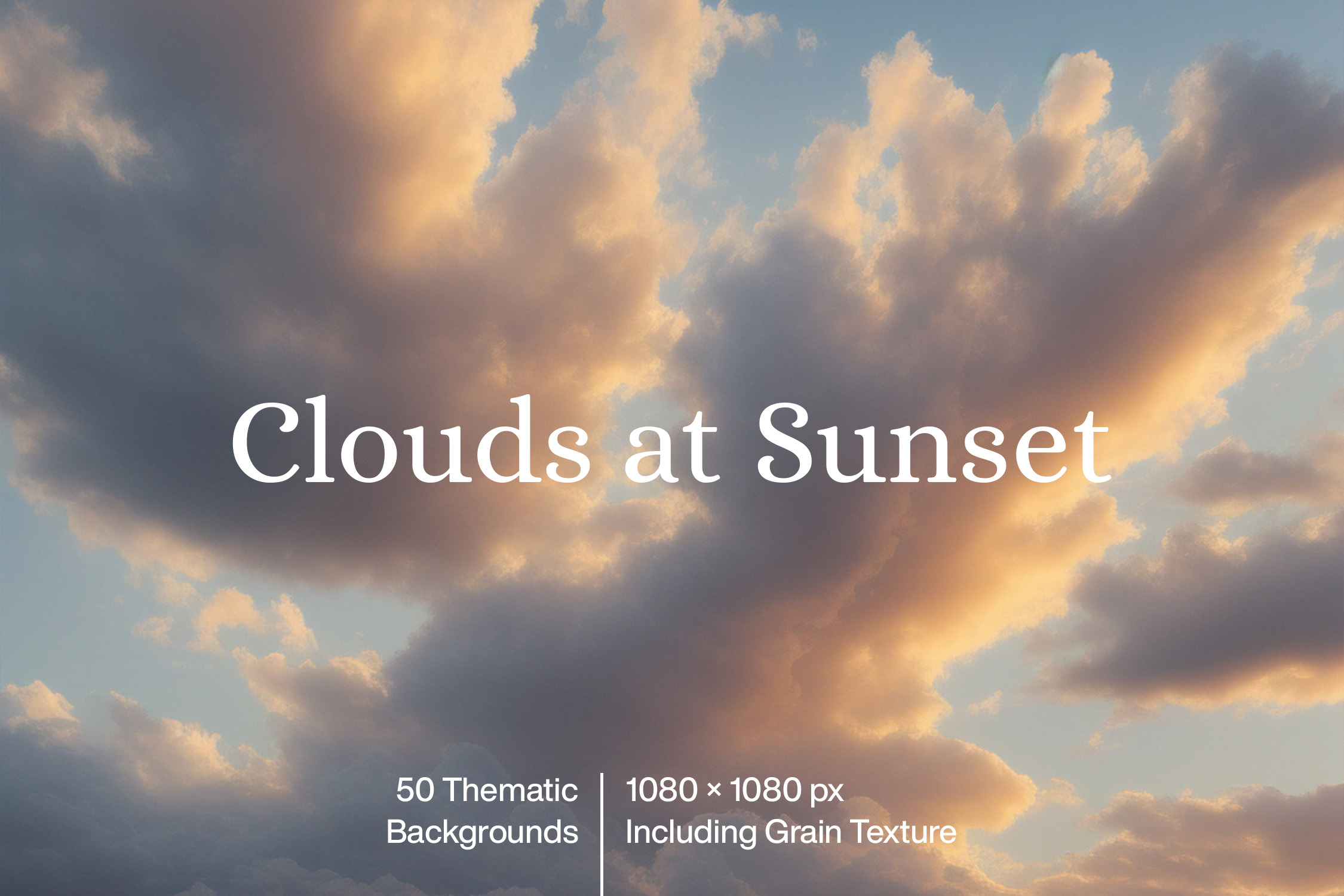 Clouds at Sunset

50 Thematic Backgrounds

1080 × 1080 px Including Grain Texture